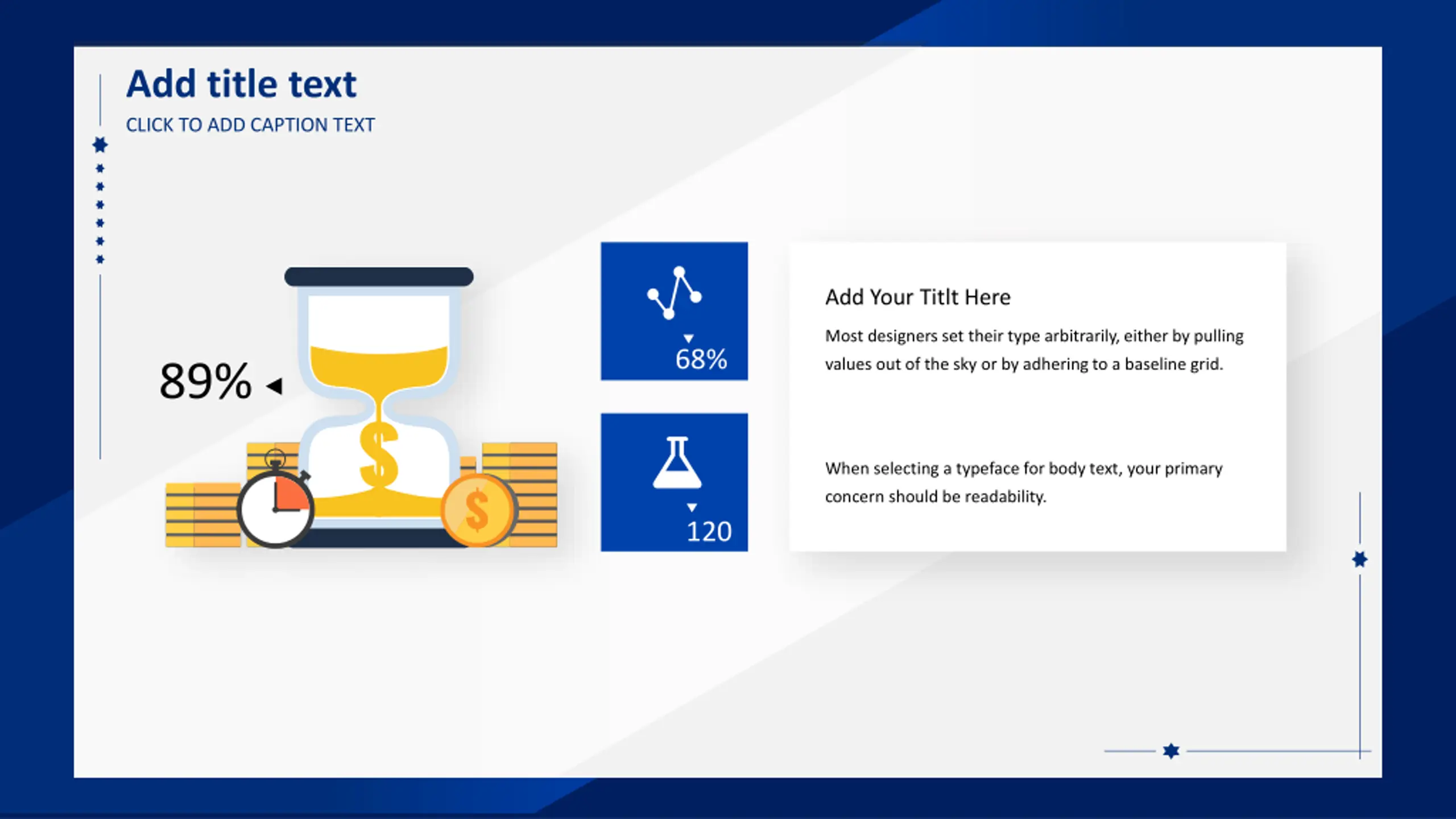 Add title text

CLICK TO ADD CAPTION TEXT

89%

$

$

68%

120

Add Your Titlt Here

Most designers set their type arbitrarily, either by pulling values out of the sky or by adhering to a baseline grid.

When selecting a typeface for body text, your primary concern should be readability.